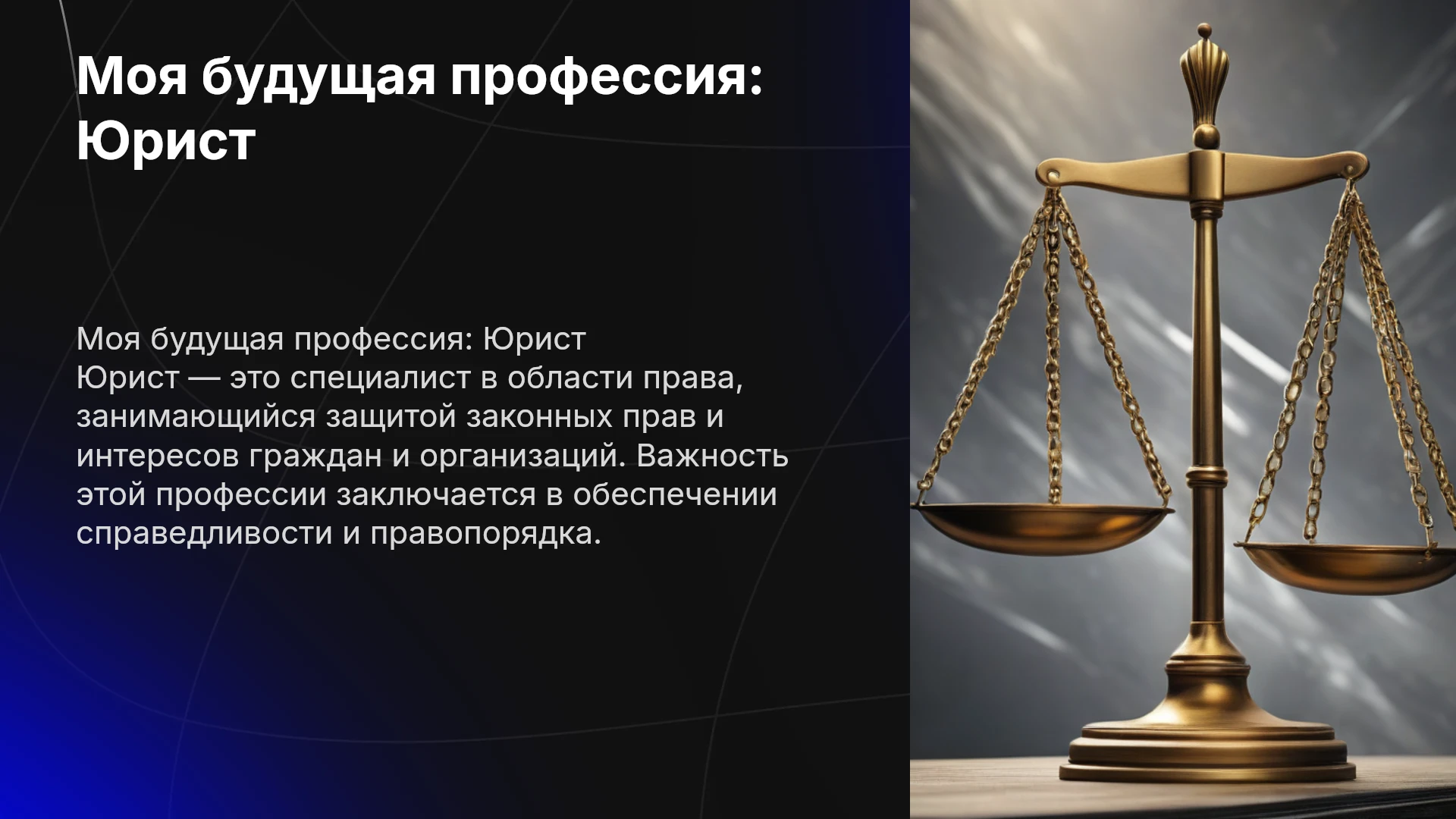 Моя будущая профессия: Юрист

Моя будущая профессия: Юрист
Юрист — это специалист в области права, занимающийся защитой законных прав и интересов граждан и организаций. Важность этой профессии заключается в обеспечении справедливости и правопорядка.